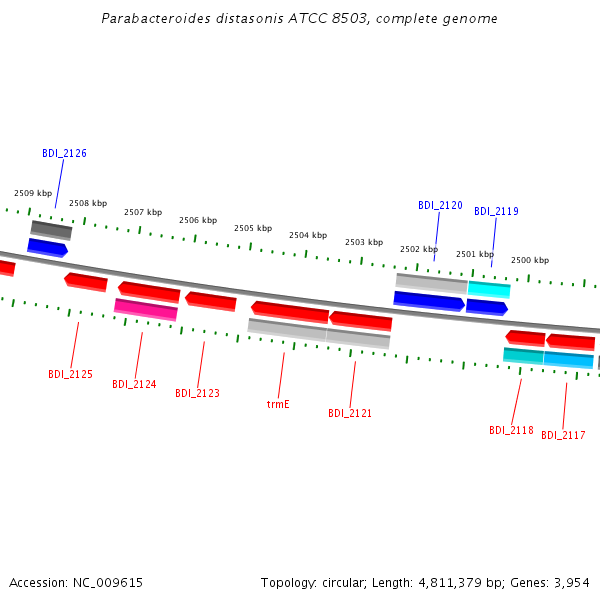 Parabacteroides distasonis ATCC 8503, complete genome

BDI_2126

2509 kbp
2508 kbp
2507 kbp
2506 kbp
2505 kbp
2504 kbp
2503 kbp
2502 kbp
2501 kbp
2500 kbp

BDI_2120
BDI_2119

BDI_2125
BDI_2124
BDI_2123
trmE
BDI_2121
BDI_2118
BDI_2117

Accession: NC_009615

Topology: circular; Length: 4,811,379 bp; Genes: 3,954